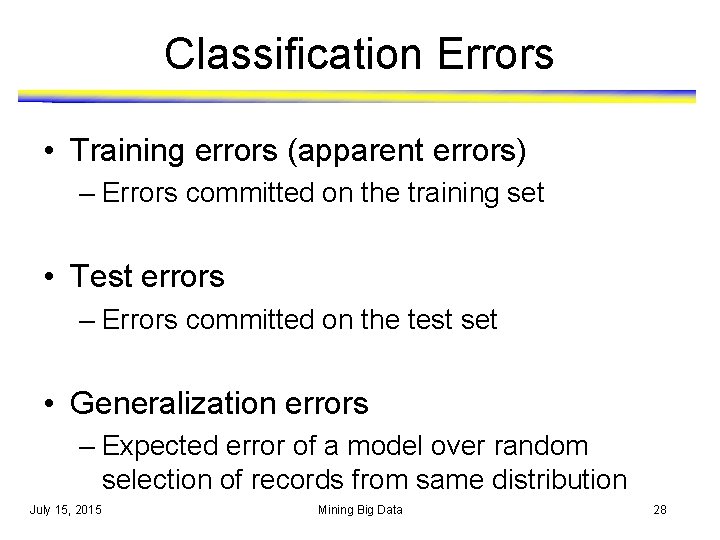 Classification Errors

• Training errors (apparent errors)
– Errors committed on the training set

• Test errors
– Errors committed on the test set

• Generalization errors
– Expected error of a model over random selection of records from same distribution

July 15, 2015
Mining Big Data
28